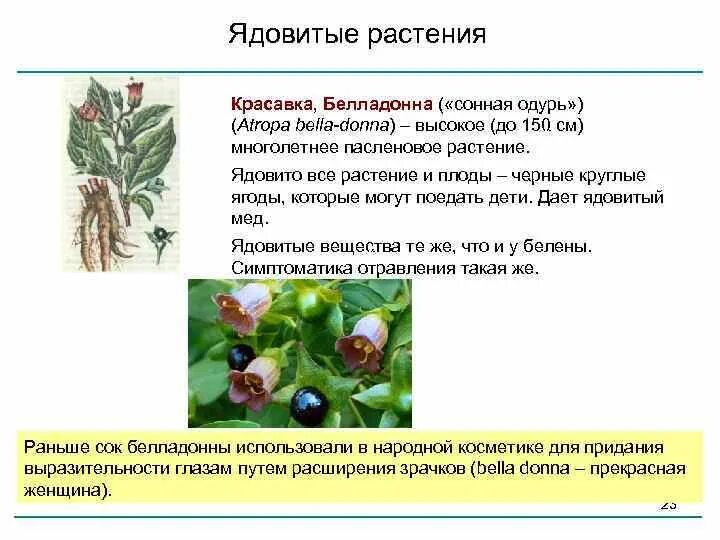 Ядовитые растения

Красавка, Белладонна («сонная одурь») (Atropa bella-donna) – высокое (до 150 см) многолетнее пасленовое растение.

Ядовито все растение и плоды – черные круглые ягоды, которые могут поедать дети. Дает ядовитый мед.

Ядовитые вещества те же, что и у белены. Симптоматика отравления такая же.

Раньше сок белладонны использовали в народной косметике для придания выразительности глазам путем расширения зрачков (bella donna – прекрасная женщина).

23